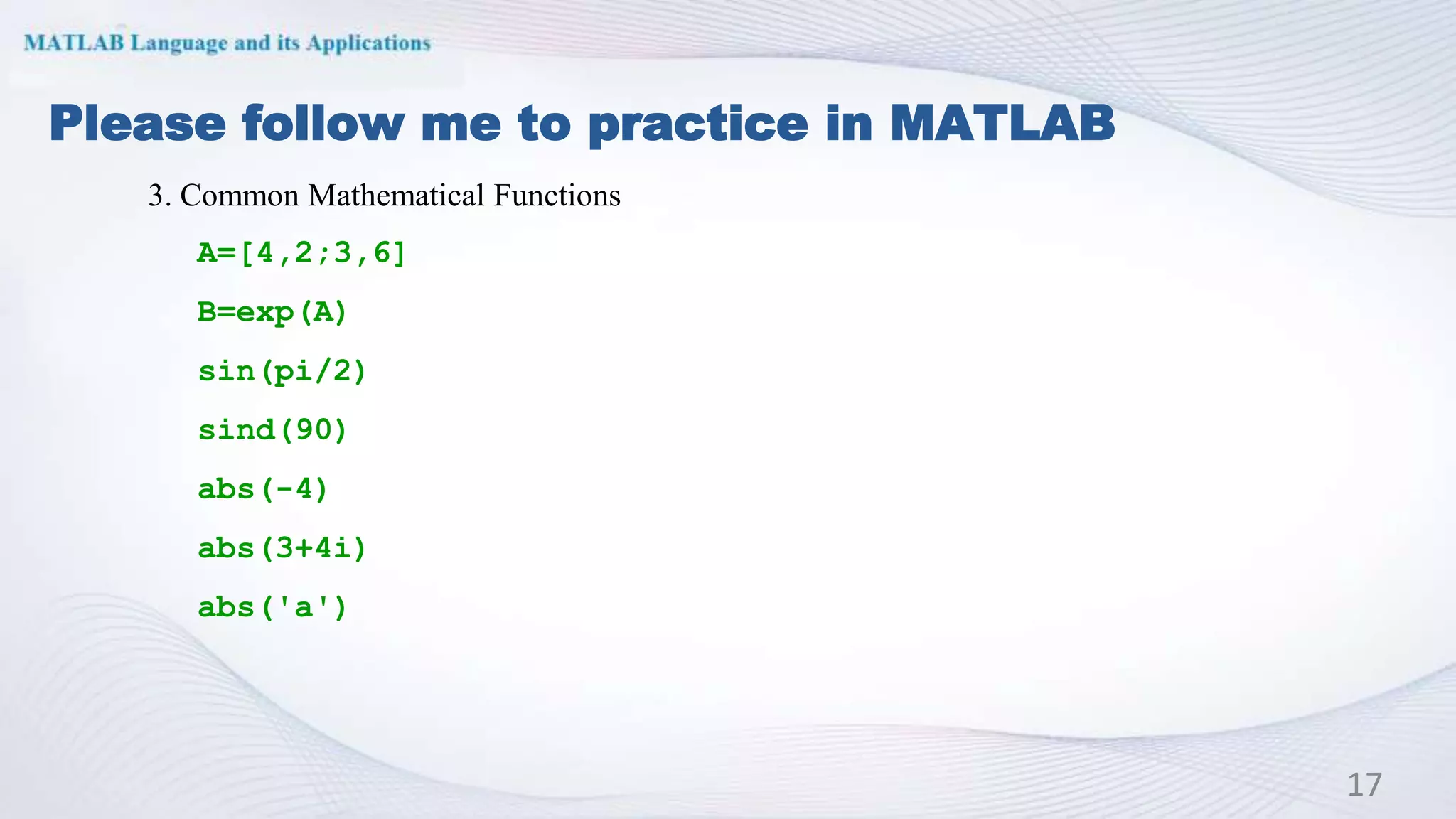 MATLAB Language and its Applications

Please follow me to practice in MATLAB

3. Common Mathematical Functions

A=[4,2;3,6]

B=exp(A)

sin(pi/2)

sind(90)

abs(-4)

abs(3+4i)

abs('a')

17